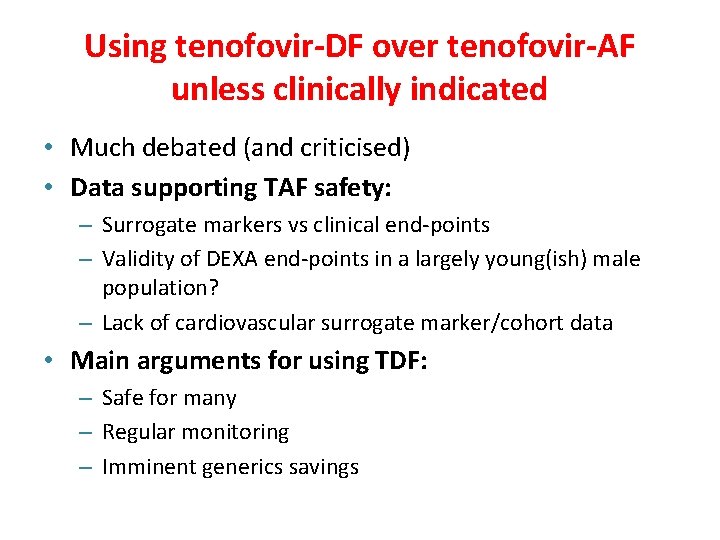 Using tenofovir-DF over tenofovir-AF unless clinically indicated

• Much debated (and criticised)
• Data supporting TAF safety:
– Surrogate markers vs clinical end-points
– Validity of DEXA end-points in a largely young(ish) male population?
– Lack of cardiovascular surrogate marker/cohort data
• Main arguments for using TDF:
– Safe for many
– Regular monitoring
– Imminent generics savings